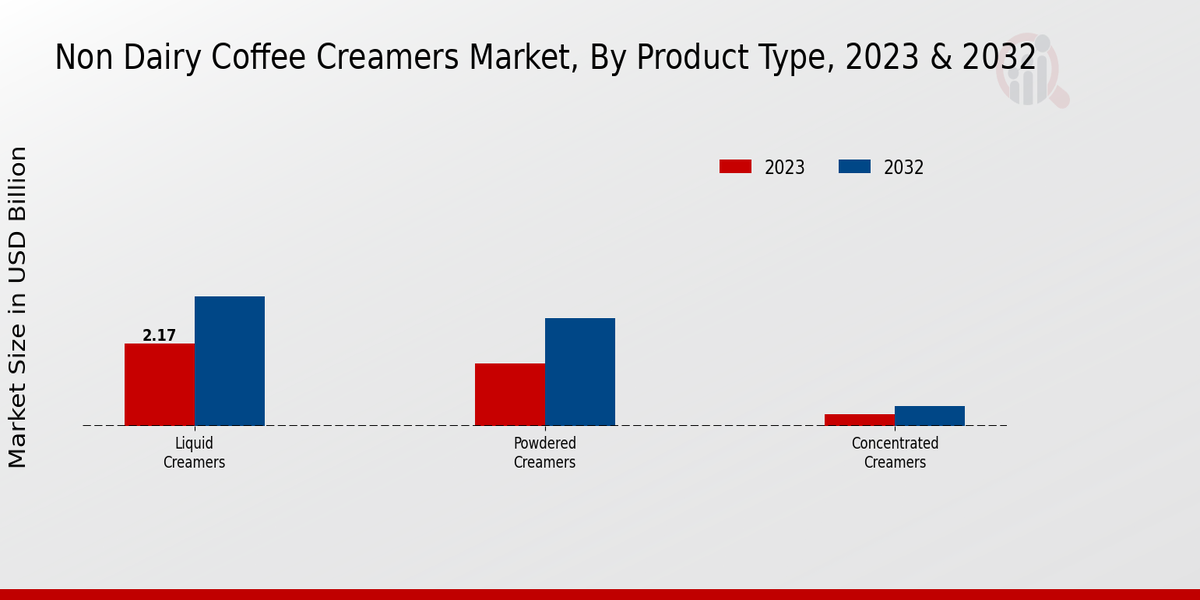 Non Dairy Coffee Creamers Market, By Product Type, 2023 & 2032

2023
2032

Market Size in USD Billion

2.17

Liquid Creamers
Powdered Creamers
Concentrated Creamers